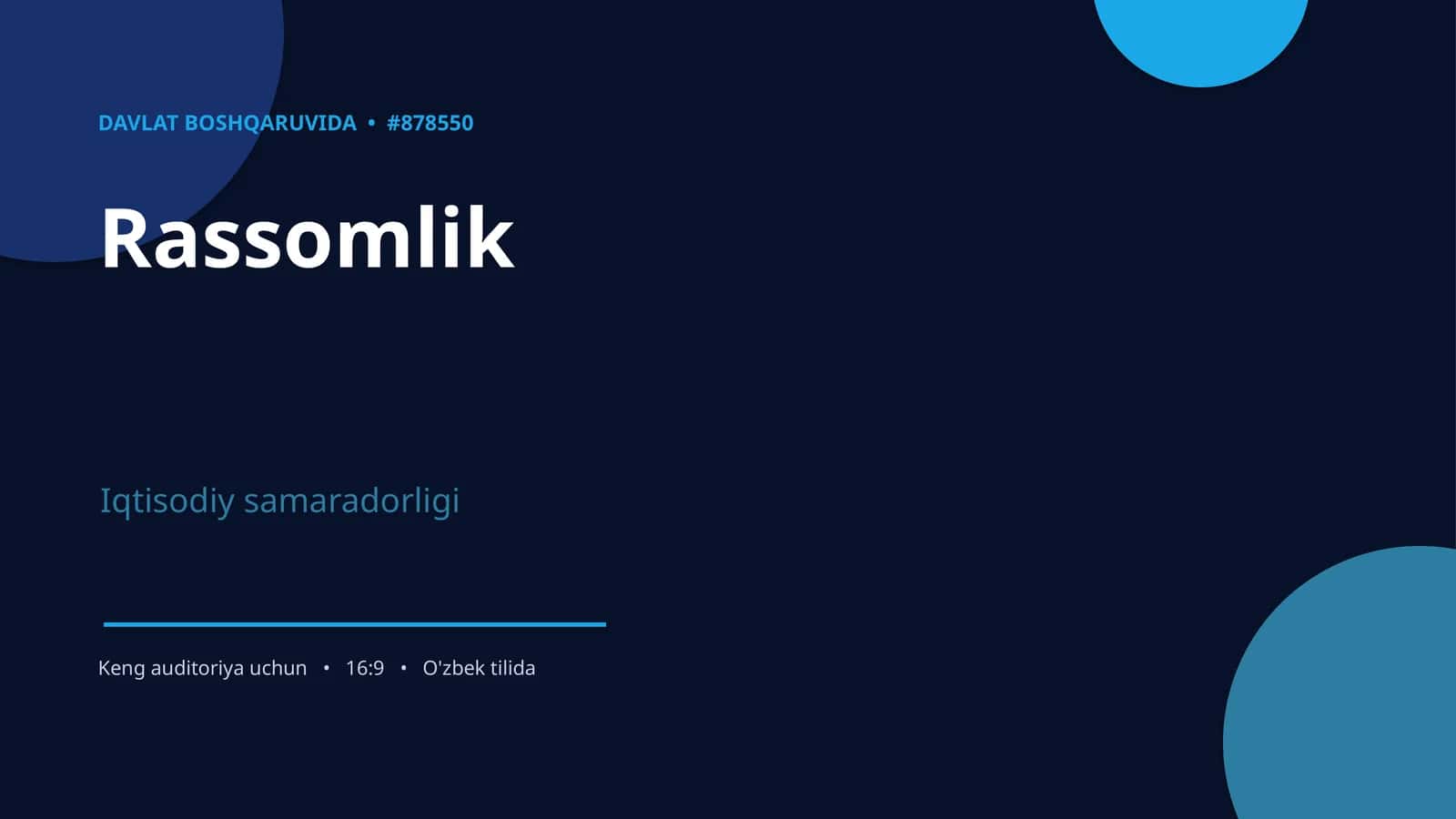 DAVLAT BOSHQARUVIDA • #878550

Rassomlik

Iqtisodiy samaradorligi

Keng auditoriya uchun • 16:9 • O'zbek tilida